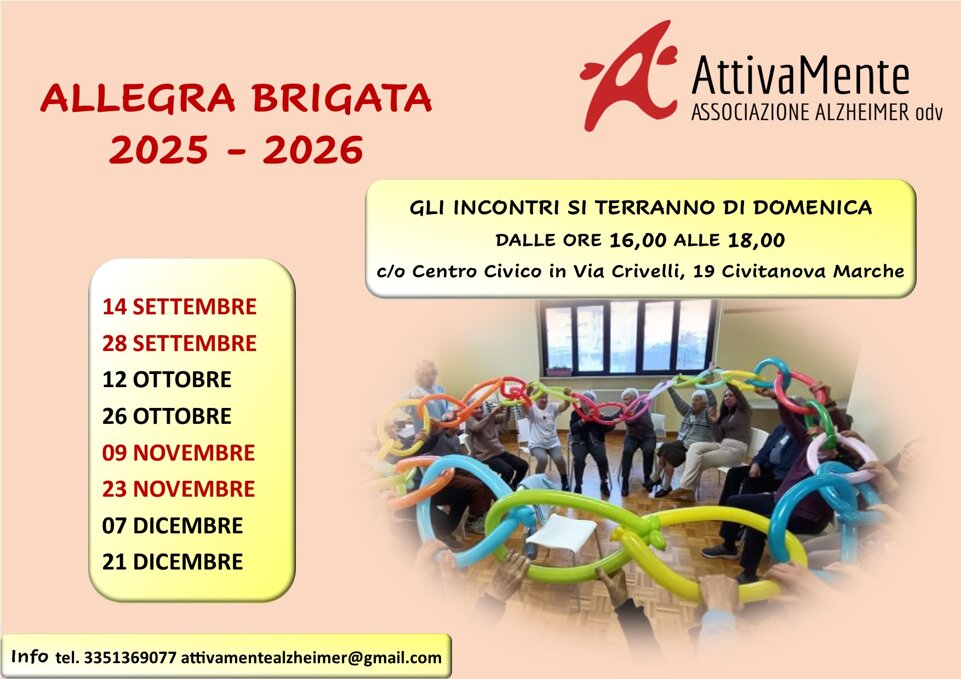 ALLEGRA BRIGATA
2025 - 2026

AttivaMente
ASSOCIAZIONE ALZHEIMER odv

GLI INCONTRI SI TERRANNO DI DOMENICA
DALLE ORE 16,00 ALLE 18,00
c/o Centro Civico in Via Crivelli, 19 Civitanova Marche

14 SETTEMBRE
28 SETTEMBRE
12 OTTOBRE
26 OTTOBRE
09 NOVEMBRE
23 NOVEMBRE
07 DICEMBRE
21 DICEMBRE

Info tel. 3351369077 attivamentealzheimer@gmail.com